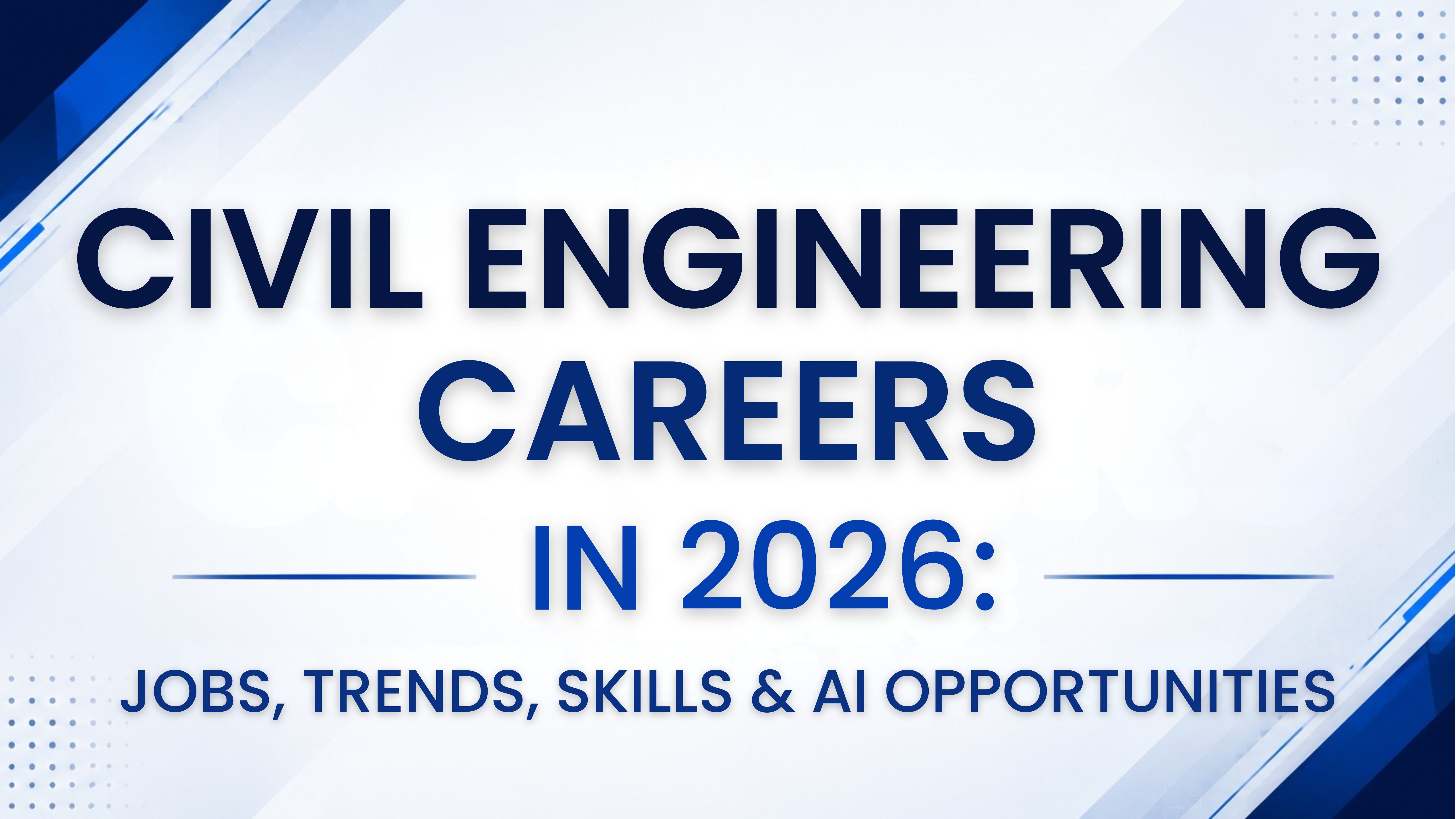 CIVIL ENGINEERING CAREERS IN 2026:

JOBS, TRENDS, SKILLS & AI OPPORTUNITIES